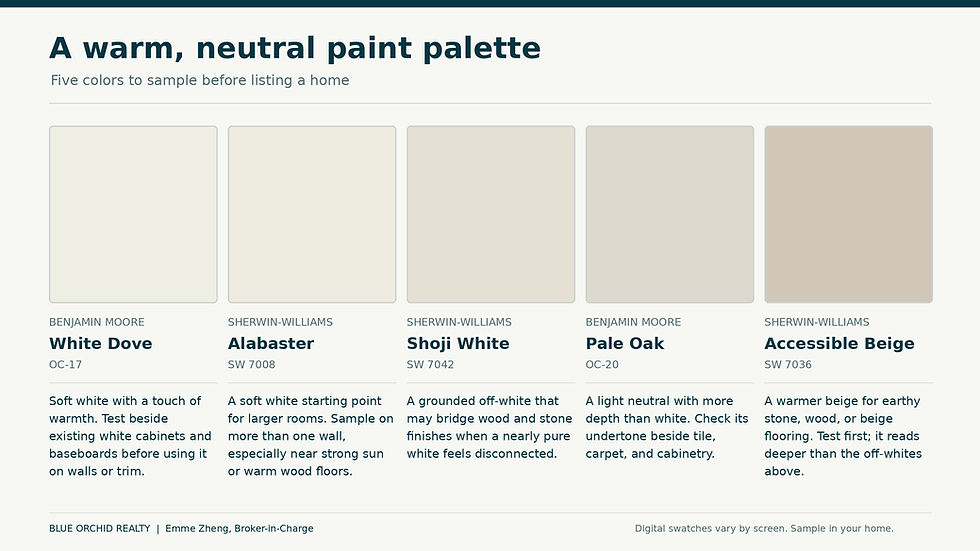 A warm, neutral paint palette

Five colors to sample before listing a home

BENJAMIN MOORE
White Dove
OC-17

Soft white with a touch of warmth. Test beside existing white cabinets and baseboards before using it on walls or trim.

SHERWIN-WILLIAMS
Alabaster
SW 7008

A soft white starting point for larger rooms. Sample on more than one wall, especially near strong sun or warm wood floors.

SHERWIN-WILLIAMS
Shoji White
SW 7042

A grounded off-white that may bridge wood and stone finishes when a nearly pure white feels disconnected.

BENJAMIN MOORE
Pale Oak
OC-20

A light neutral with more depth than white. Check its undertone beside tile, carpet, and cabinetry.

SHERWIN-WILLIAMS
Accessible Beige
SW 7036

A warmer beige for earthy stone, wood, or beige flooring. Test first; it reads deeper than the off-whites above.

BLUE ORCHID REALTY | Emme Zheng, Broker-in-Charge

Digital swatches vary by screen. Sample in your home.